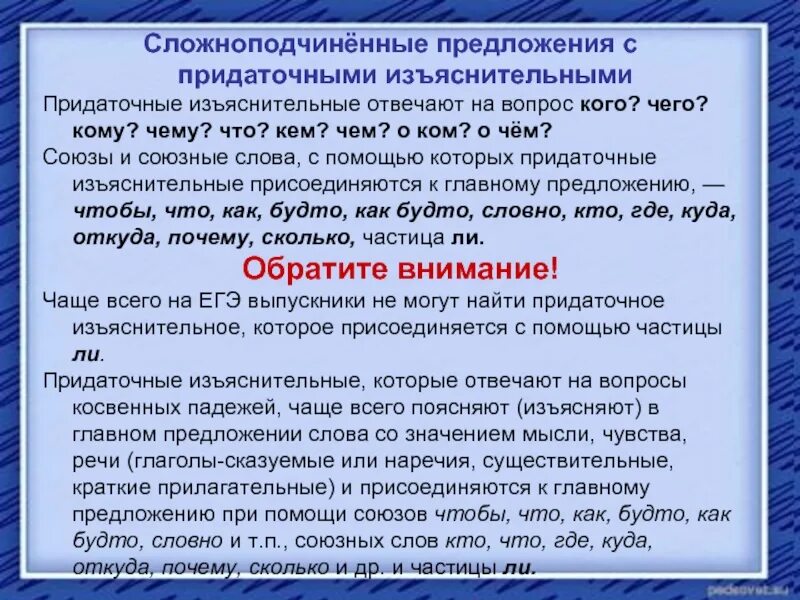 Сложноподчинённые предложения с придаточными изъяснительными

Придаточные изъяснительные отвечают на вопрос кого? чего? кому? чему? что? кем? чем? о ком? о чём?

Союзы и союзные слова, с помощью которых придаточные изъяснительные присоединяются к главному предложению, — чтобы, что, как, будто, как будто, словно, кто, где, куда, откуда, почему, сколько, частица ли.

Обратите внимание!

Чаще всего на ЕГЭ выпускники не могут найти придаточное изъяснительное, которое присоединяется с помощью частицы ли.

Придаточные изъяснительные, которые отвечают на вопросы косвенных падежей, чаще всего поясняют (изъясняют) в главном предложении слова со значением мысли, чувства, речи (глаголы-сказуемые или наречия, существительные, краткие прилагательные) и присоединяются к главному предложению при помощи союзов чтобы, что, как, будто, как будто, словно и т.п., союзных слов кто, что, где, куда, откуда, почему, сколько и др. и частицы ли.

pedsovet.su